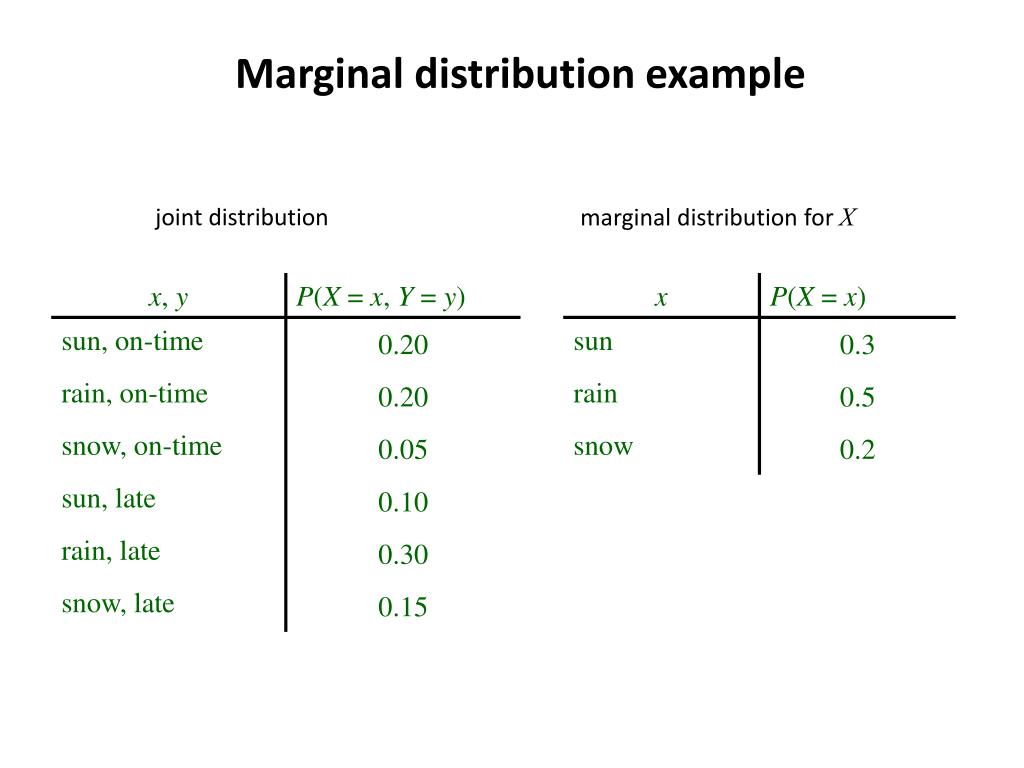 Marginal distribution example

joint distribution

| $x, y$ | $P(X = x, Y = y)$ |
|---|---|
| sun, on-time | 0.20 |
| rain, on-time | 0.20 |
| snow, on-time | 0.05 |
| sun, late | 0.10 |
| rain, late | 0.30 |
| snow, late | 0.15 |

marginal distribution for $X$

| $x$ | $P(X = x)$ |
|---|---|
| sun | 0.3 |
| rain | 0.5 |
| snow | 0.2 |